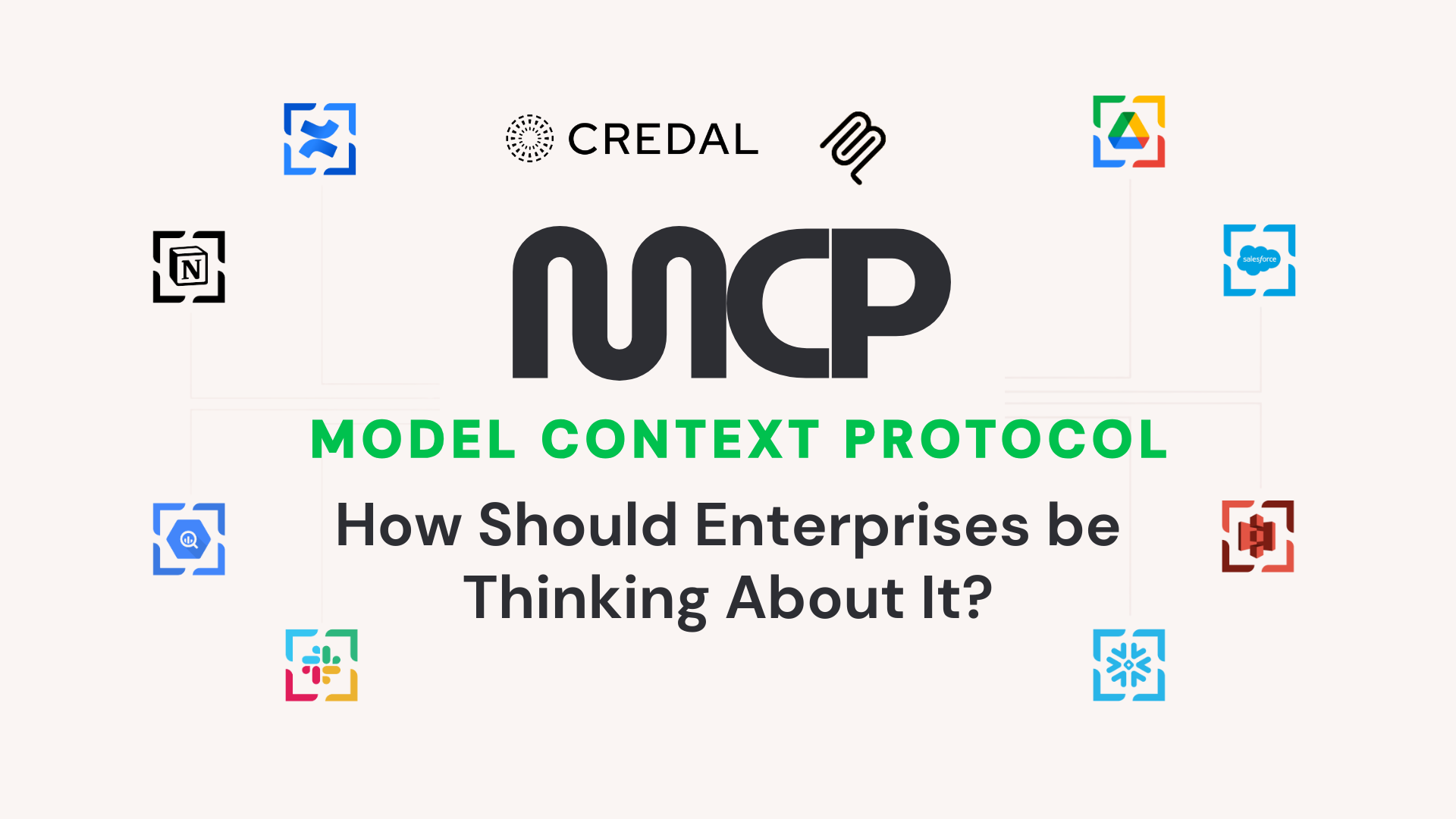 CREDAL

N

salesforce

MCP

MODEL CONTEXT PROTOCOL

How Should Enterprises be Thinking About It?